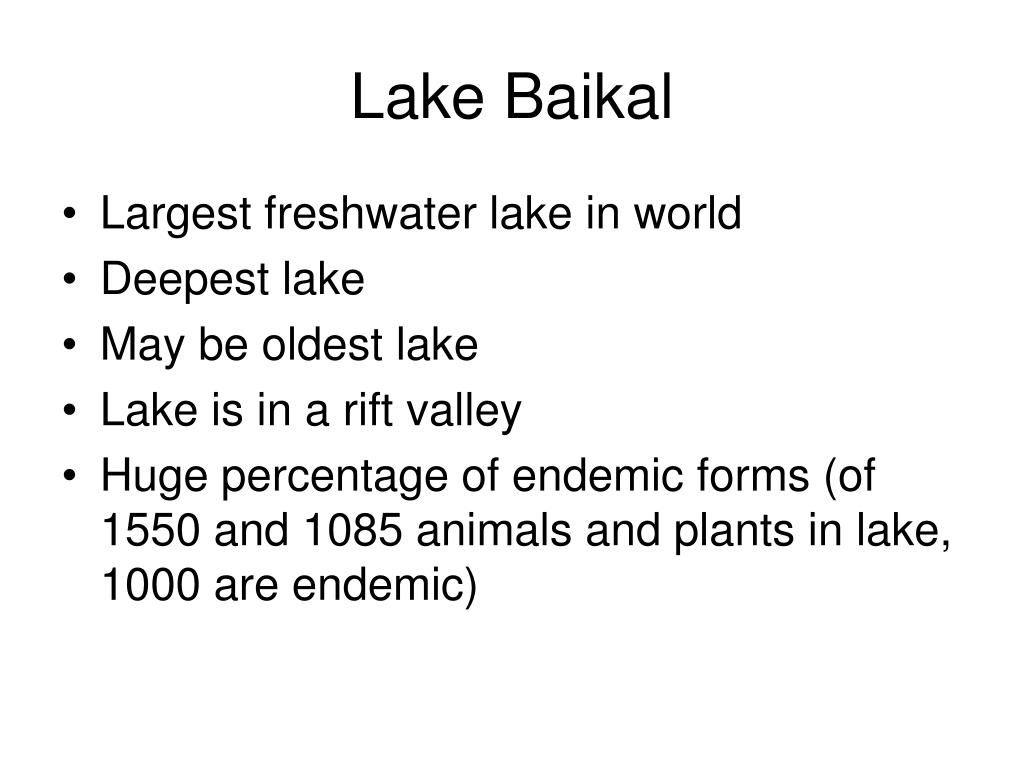 Lake Baikal

• Largest freshwater lake in world
• Deepest lake
• May be oldest lake
• Lake is in a rift valley
• Huge percentage of endemic forms (of 1550 and 1085 animals and plants in lake, 1000 are endemic)